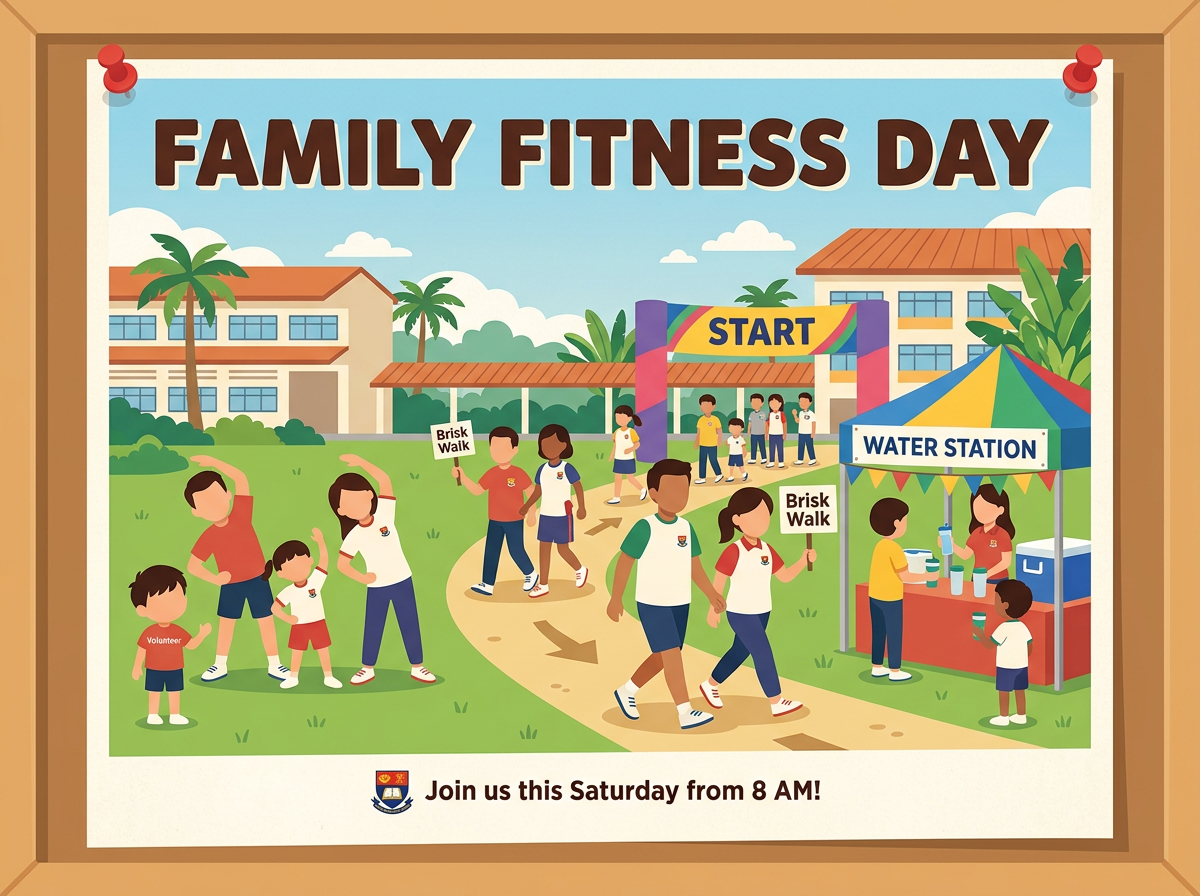 FAMILY FITNESS DAY

START

Brisk Walk

Brisk Walk

WATER STATION

Volunteer

Join us this Saturday from 8 AM!